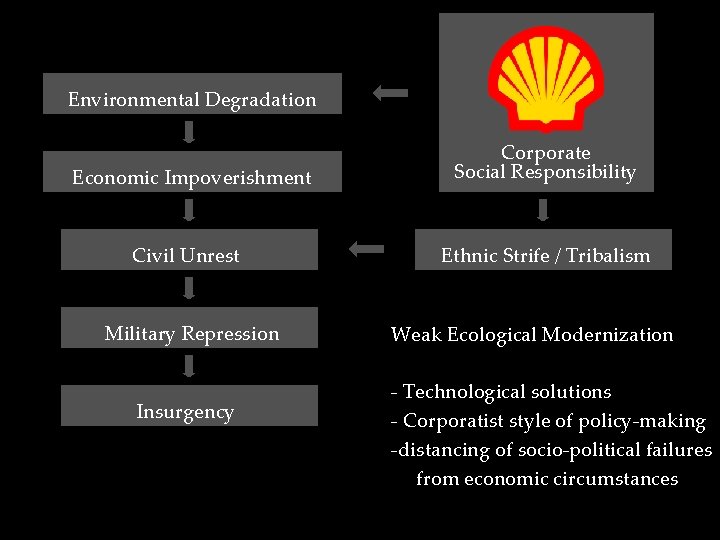 Environmental Degradation

Economic Impoverishment

Civil Unrest

Military Repression

Insurgency

Corporate
Social Responsibility

Ethnic Strife / Tribalism

Weak Ecological Modernization

- Technological solutions
- Corporatist style of policy-making
-distancing of socio-political failures from economic circumstances